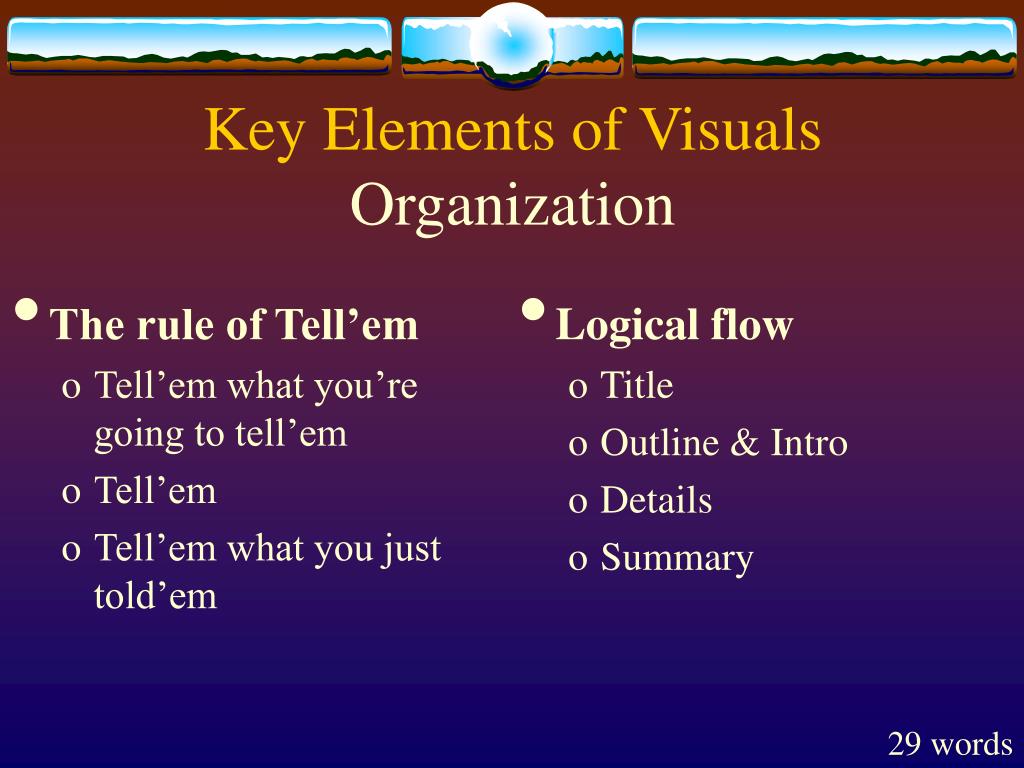 Key Elements of Visuals
Organization

• The rule of Tell’em
o Tell’em what you’re going to tell’em
o Tell’em
o Tell’em what you just told’em

• Logical flow
o Title
o Outline & Intro
o Details
o Summary

29 words